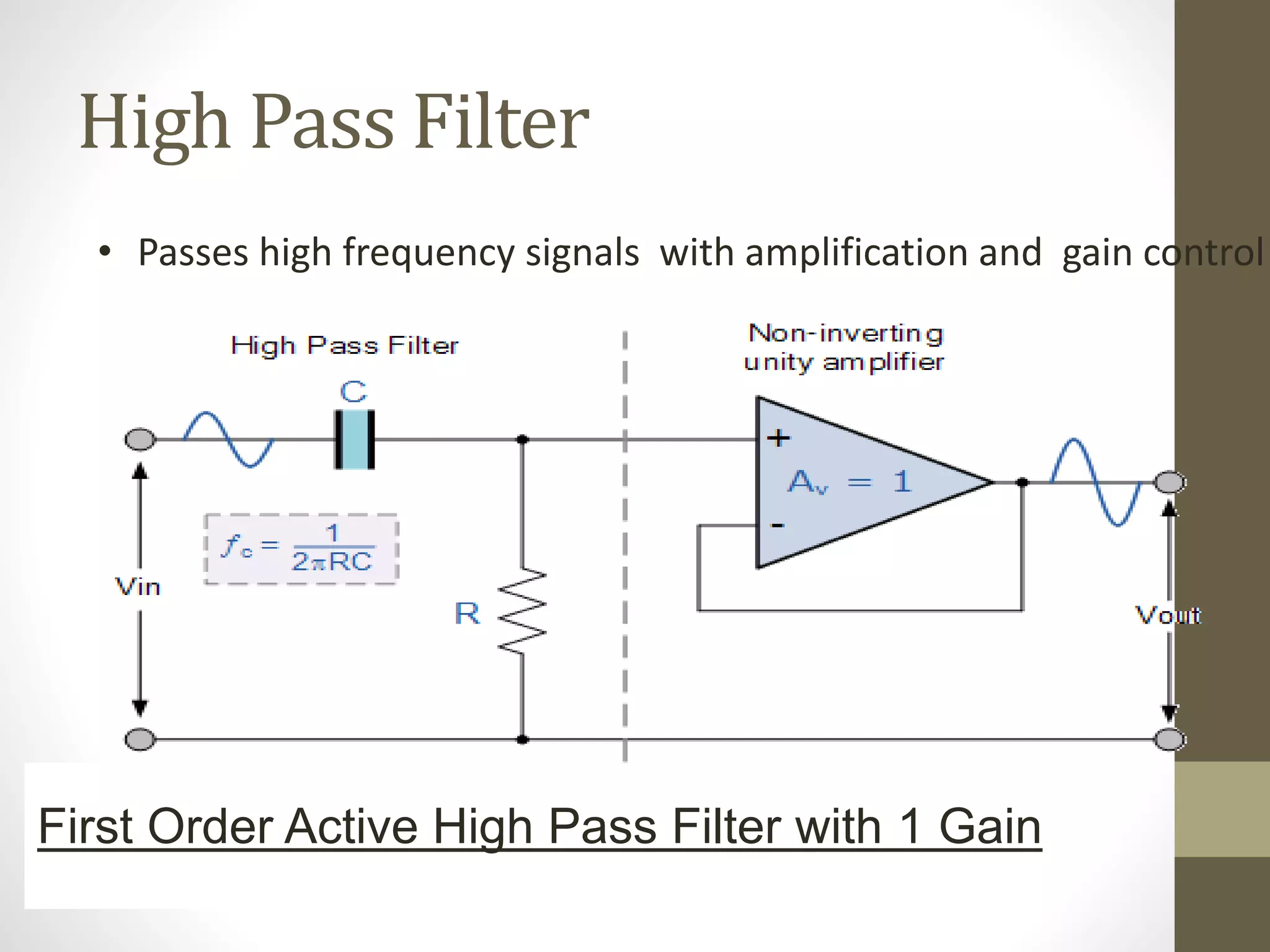 High Pass Filter

• Passes high frequency signals with amplification and gain control

High Pass Filter

Non-inverting unity amplifier

C

+

$A_v = 1$

-

$f_c = \frac{1}{2\pi RC}$

Vin

R

Vout

First Order Active High Pass Filter with 1 Gain